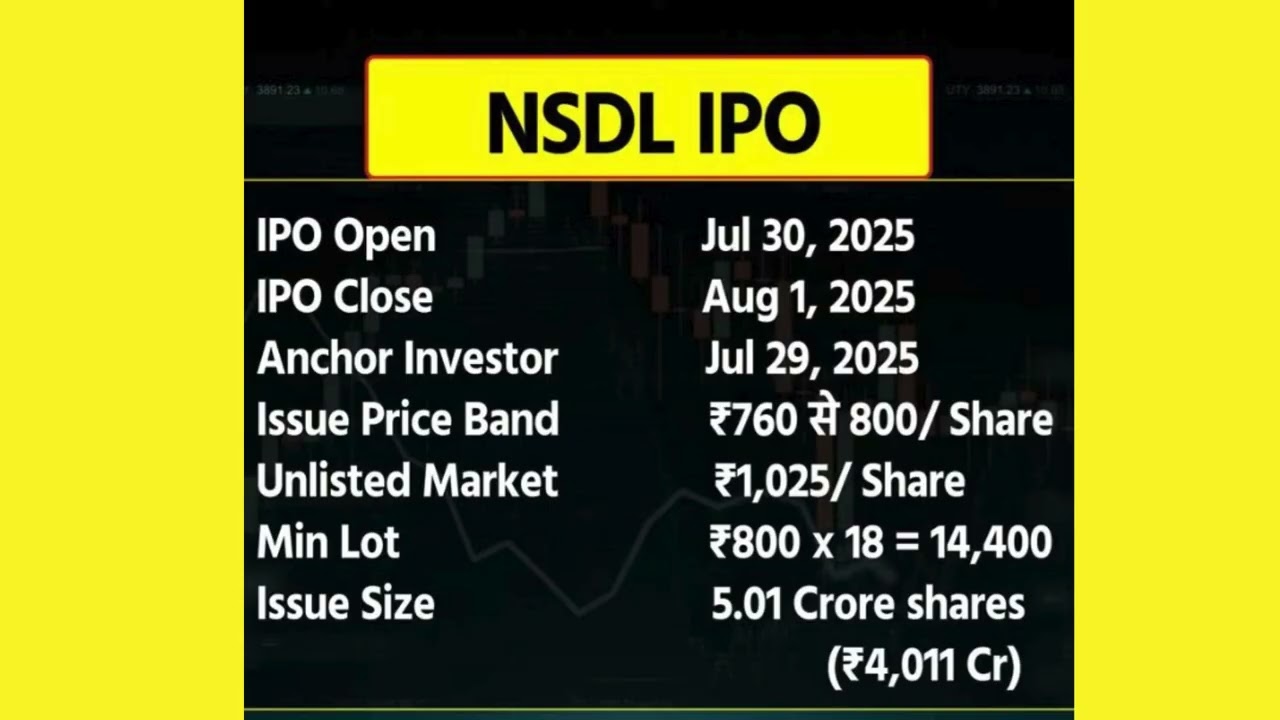 NSDL IPO

| | |
|---|---|
| IPO Open | Jul 30, 2025 |
| IPO Close | Aug 1, 2025 |
| Anchor Investor | Jul 29, 2025 |
| Issue Price Band | ₹760 से 800/ Share |
| Unlisted Market | ₹1,025/ Share |
| Min Lot | ₹800 x 18 = 14,400 |
| Issue Size | 5.01 Crore shares (₹4,011 Cr) |